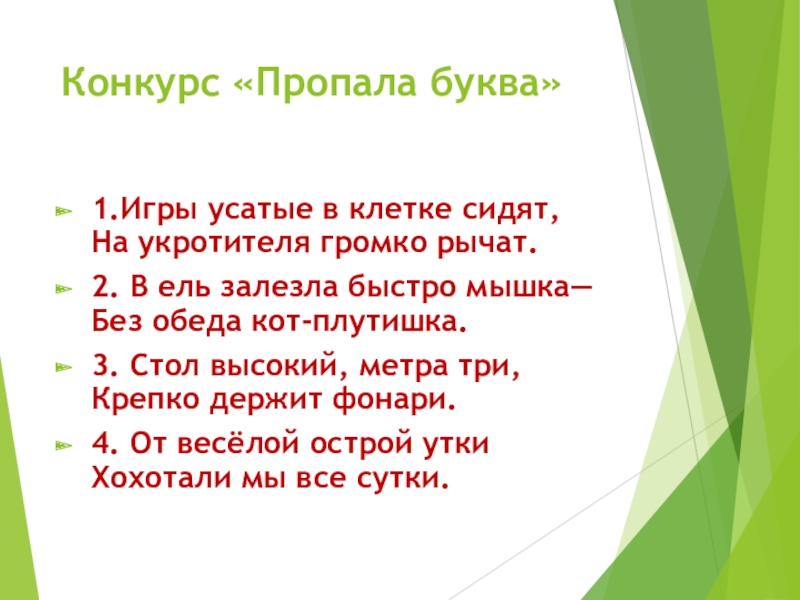 Конкурс «Пропала буква»

1.Игры усатые в клетке сидят,
На укротителя громко рычат.

2. В ель залезла быстро мышка—
Без обеда кот-плутишка.

3. Стол высокий, метра три,
Крепко держит фонари.

4. От весёлой острой утки
Хохотали мы все сутки.